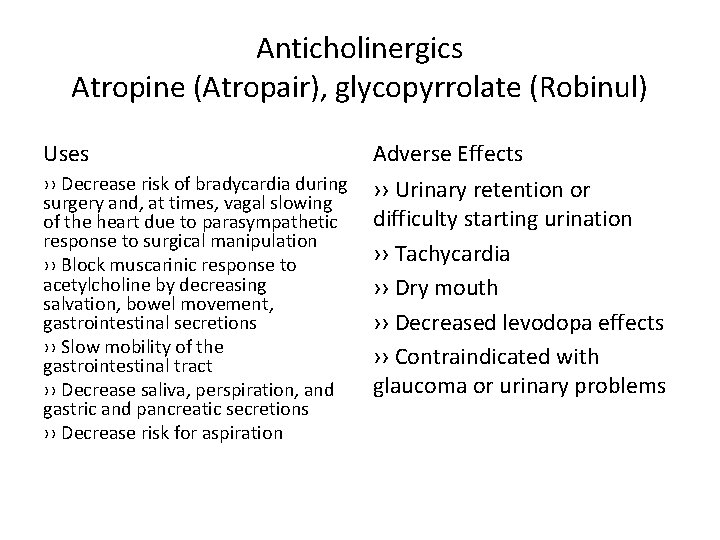 Anticholinergics
Atropine (Atropair), glycopyrrolate (Robinul)

Uses

›› Decrease risk of bradycardia during surgery and, at times, vagal slowing of the heart due to parasympathetic response to surgical manipulation

›› Block muscarinic response to acetylcholine by decreasing salvation, bowel movement, gastrointestinal secretions

›› Slow mobility of the gastrointestinal tract

›› Decrease saliva, perspiration, and gastric and pancreatic secretions

›› Decrease risk for aspiration

Adverse Effects

›› Urinary retention or difficulty starting urination

›› Tachycardia

›› Dry mouth

›› Decreased levodopa effects

›› Contraindicated with glaucoma or urinary problems